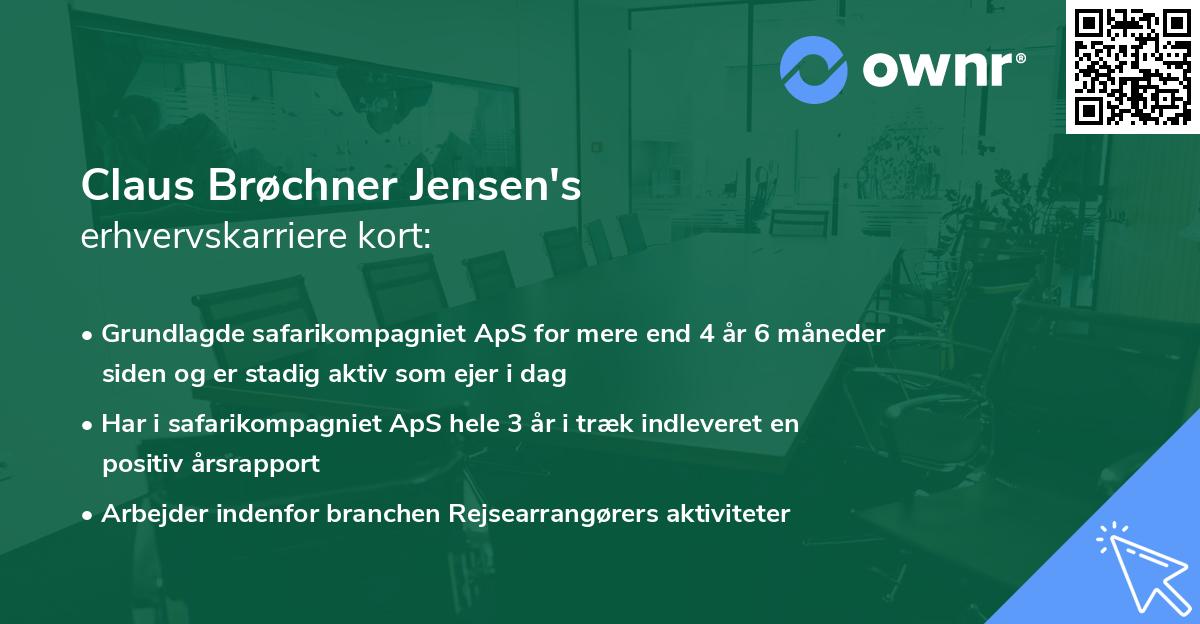 ownr®

Claus Brøchner Jensen's
erhvervskarriere kort:

• Grundlagde safarikompagniet ApS for mere end 4 år 6 måneder siden og er stadig aktiv som ejer i dag

• Har i safarikompagniet ApS hele 3 år i træk indleveret en positiv årsrapport

• Arbejder indenfor branchen Rejsearrangørers aktiviteter